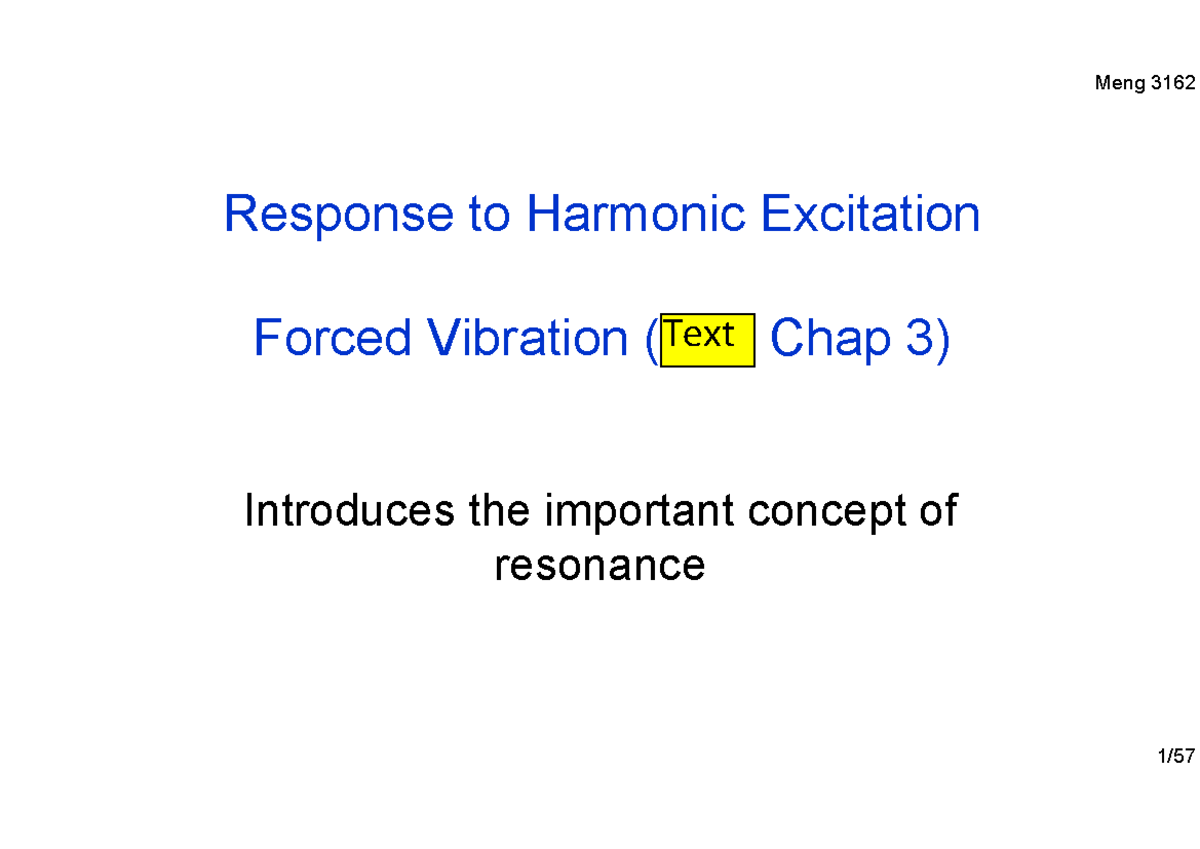 Meng 3162

Response to Harmonic Excitation

Forced Vibration (Text Chap 3)

Introduces the important concept of resonance

1/57